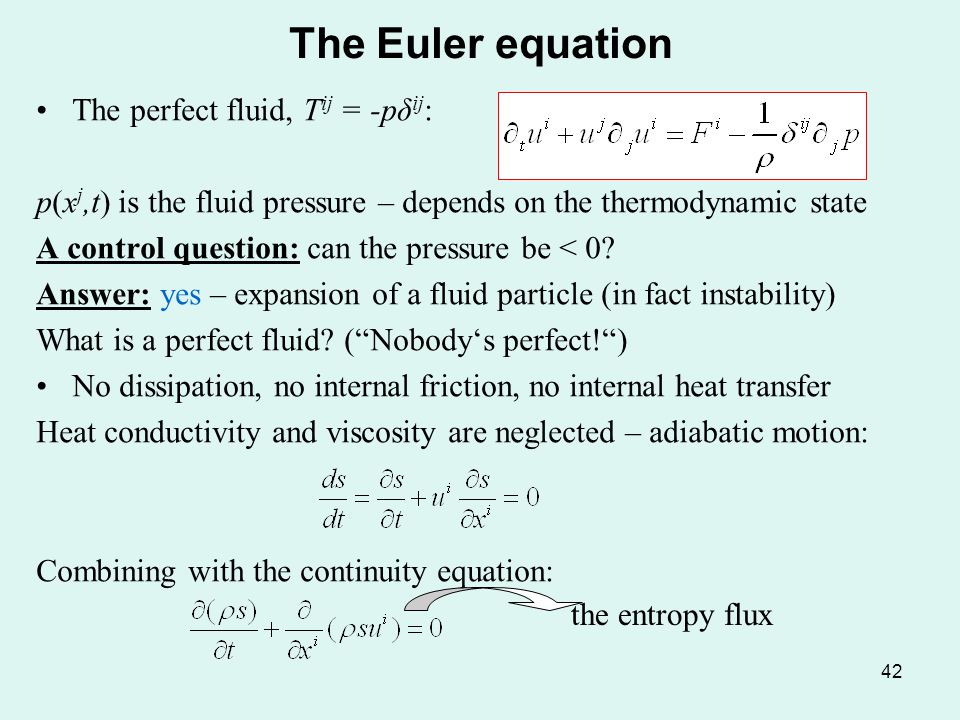 The Euler equation

• The perfect fluid, $T^{ij} = -p\delta^{ij}$:

$\partial_t u^i + u^j \partial_j u^i = F^i - \frac{1}{\rho}\delta^{ij}\partial_j p$

$p(x^j,t)$ is the fluid pressure – depends on the thermodynamic state

A control question: can the pressure be < 0?

Answer: yes – expansion of a fluid particle (in fact instability)

What is a perfect fluid? (“Nobody‘s perfect!“)

• No dissipation, no internal friction, no internal heat transfer

Heat conductivity and viscosity are neglected – adiabatic motion:

$\frac{ds}{dt} = \frac{\partial s}{\partial t} + u^i \frac{\partial s}{\partial x^i} = 0$

Combining with the continuity equation:

$\frac{\partial(\rho s)}{\partial t} + \frac{\partial}{\partial x^i}(\rho s u^i) = 0$ the entropy flux

42